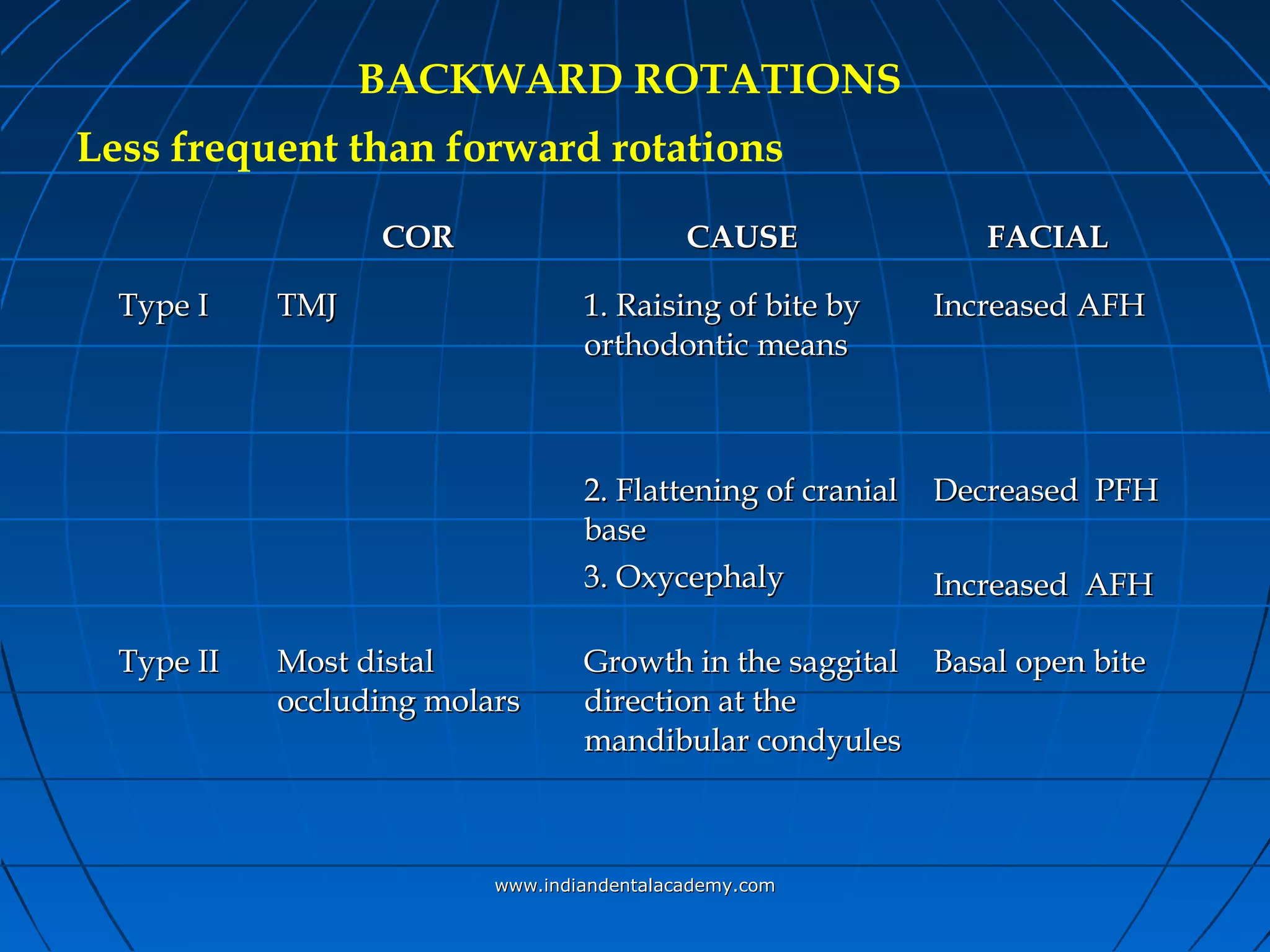 BACKWARD ROTATIONS

Less frequent than forward rotations

| | COR | CAUSE | FACIAL |
|---|---|---|---|
| Type I | TMJ | 1. Raising of bite by orthodontic means | Increased AFH |
| | | 2. Flattening of cranial base | Decreased PFH |
| | | 3. Oxycephaly | Increased AFH |
| Type II | Most distal occluding molars | Growth in the saggital direction at the mandibular condyules | Basal open bite |

www.indiandentalacademy.com